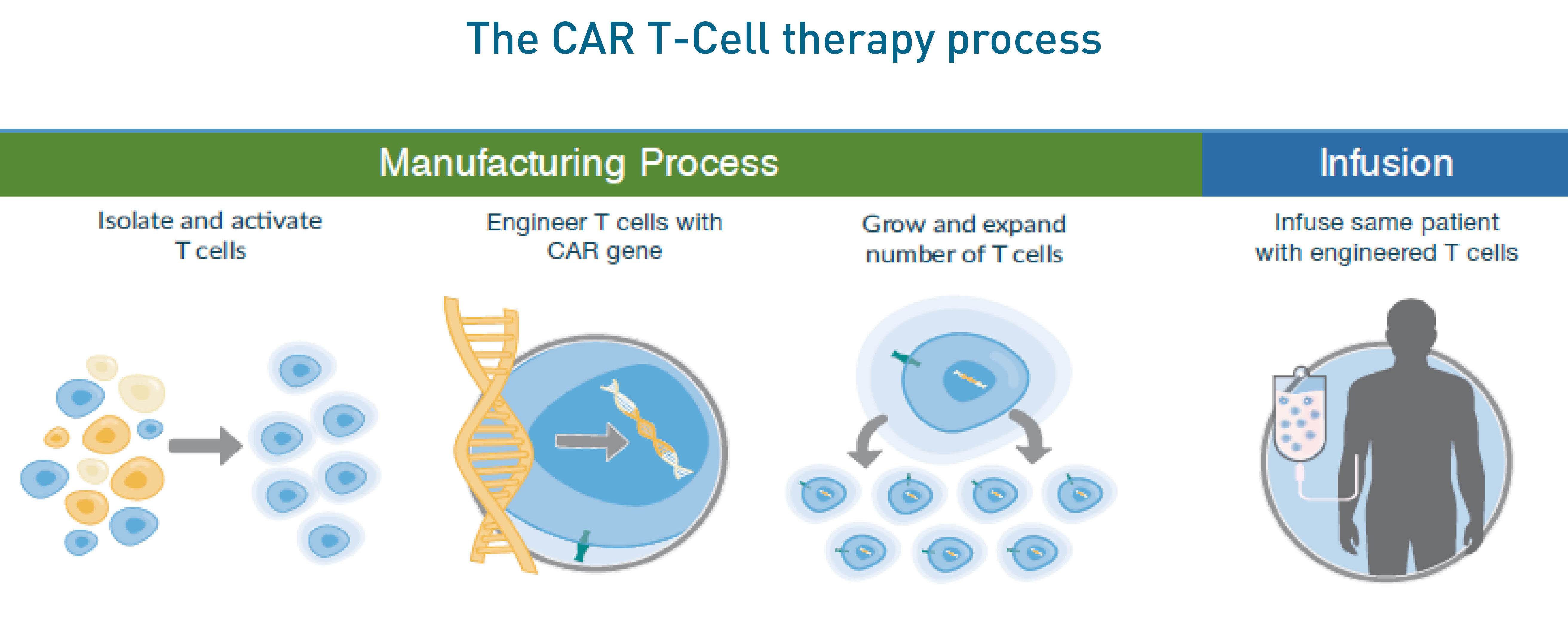 The CAR T-Cell therapy process

Manufacturing Process

Infusion

Isolate and activate T cells

Engineer T cells with CAR gene

Grow and expand number of T cells

Infuse same patient with engineered T cells